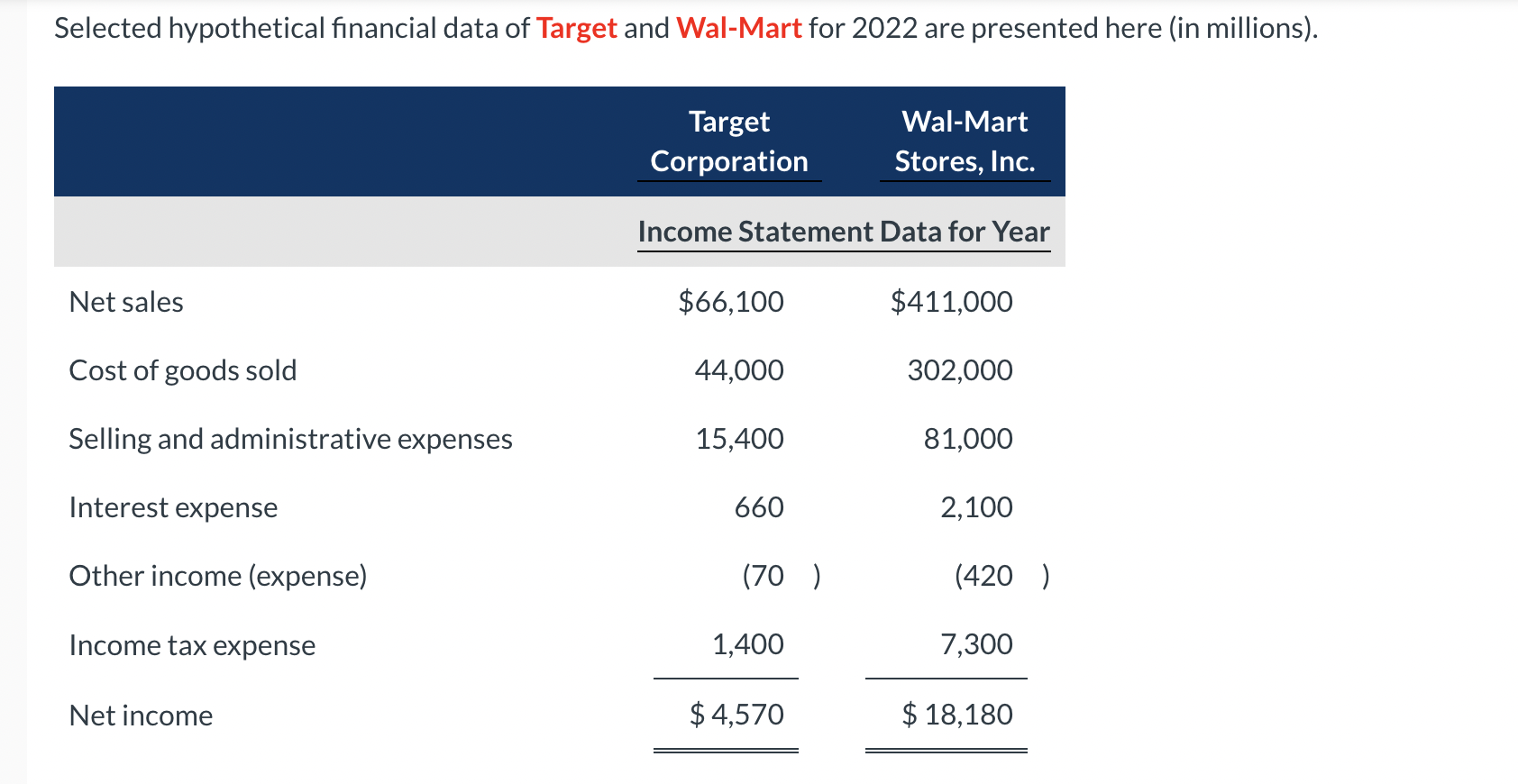 Selected hypothetical financial data of Target and Wal-Mart for 2022 are presented here (in millions).

| | Target Corporation | Wal-Mart Stores, Inc. |
|---|---|---|
| | Income Statement Data for Year | |
| Net sales | \$66,100 | \$411,000 |
| Cost of goods sold | 44,000 | 302,000 |
| Selling and administrative expenses | 15,400 | 81,000 |
| Interest expense | 660 | 2,100 |
| Other income (expense) | (70 ) | (420 ) |
| Income tax expense | 1,400 | 7,300 |
| Net income | \$ 4,570 | \$ 18,180 |